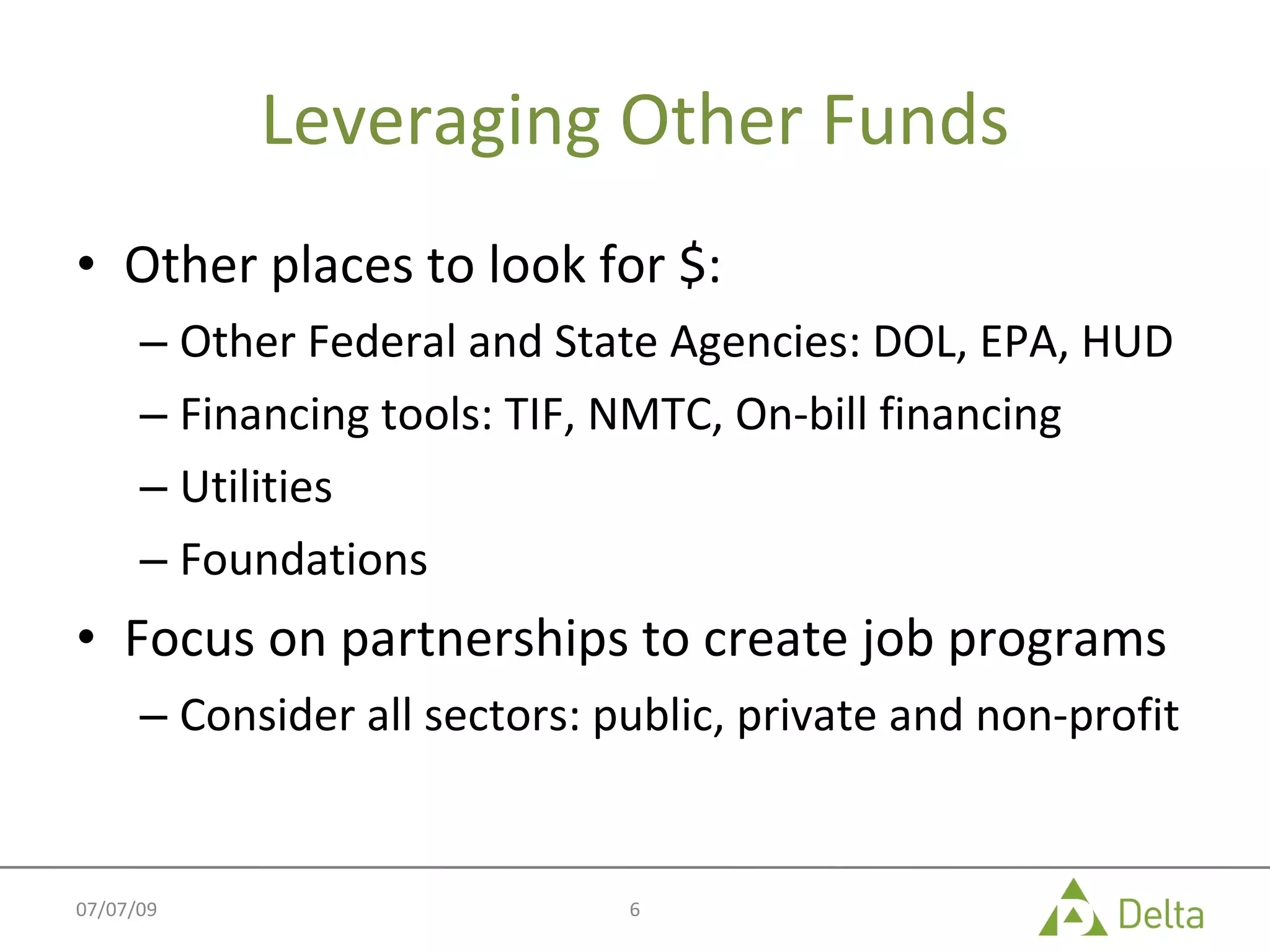 Leveraging Other Funds

• Other places to look for $:
 – Other Federal and State Agencies: DOL, EPA, HUD
 – Financing tools: TIF, NMTC, On-bill financing
 – Utilities
 – Foundations
• Focus on partnerships to create job programs
 – Consider all sectors: public, private and non-profit

07/07/09
6
Delta